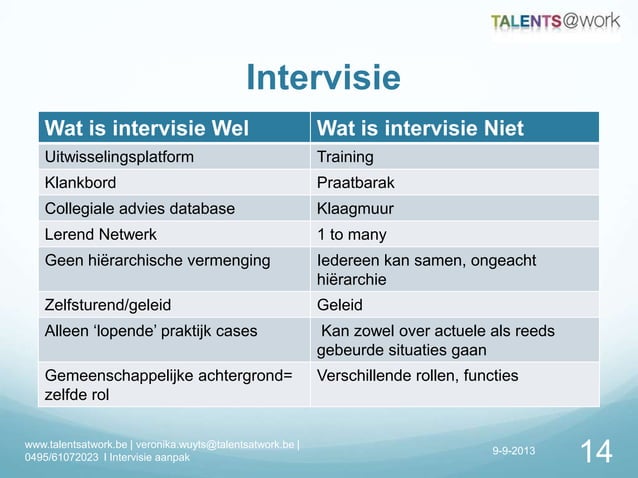 TALENTS@work

Intervisie

| Wat is intervisie Wel | Wat is intervisie Niet |
|---|---|
| Uitwisselingsplatform | Training |
| Klankbord | Praatbarak |
| Collegiale advies database | Klaagmuur |
| Lerend Netwerk | 1 to many |
| Geen hiërarchische vermenging | Iedereen kan samen, ongeacht hiërarchie |
| Zelfsturend/geleid | Geleid |
| Alleen 'lopende' praktijk cases | Kan zowel over actuele als reeds gebeurde situaties gaan |
| Gemeenschappelijke achtergrond= zelfde rol | Verschillende rollen, functies |

www.talentsatwork.be | veronika.wuyts@talentsatwork.be | 0495/61072023 I Intervisie aanpak

9-9-2013

14